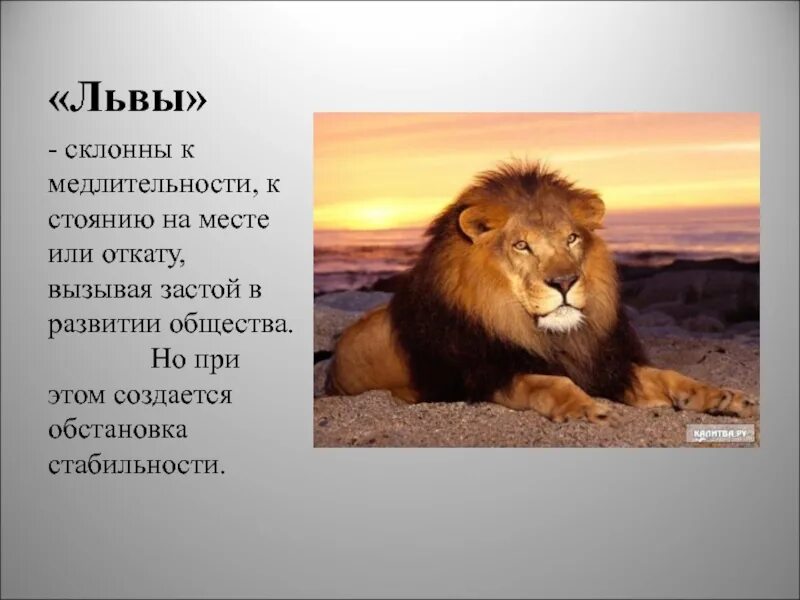 «Львы»

- склонны к медлительности, к стоянию на месте или откату, вызывая застой в развитии общества.

Но при этом создается обстановка стабильности.

КАЛИТВА.РУ